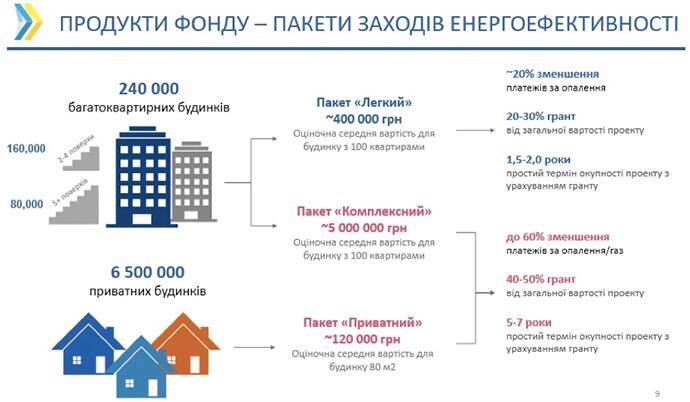 ПРОДУКТИ ФОНДУ – ПАКЕТИ ЗАХОДІВ ЕНЕРГОЕФЕКТИВНОСТІ

240 000
багатоквартирних будинків

160,000
2-4 поверхи

80,000
5+ поверхів

6 500 000
приватних будинків

Пакет «Легкий»
~400 000 грн
Оціночна середня вартість для будинку з 100 квартирами

Пакет «Комплексний»
~5 000 000 грн
Оціночна середня вартість для будинку з 100 квартирами

Пакет «Приватний»
~120 000 грн
Оціночна середня вартість для будинку 80 м2

~20% зменшення
платежів за опалення

20-30% грант
від загальної вартості проекту

1,5-2,0 роки
простий термін окупності проекту з урахуванням гранту

до 60% зменшення
платежів за опалення/газ

40-50% грант
від загальної вартості проекту

5-7 роки
простий термін окупності проекту з урахуванням гранту

9